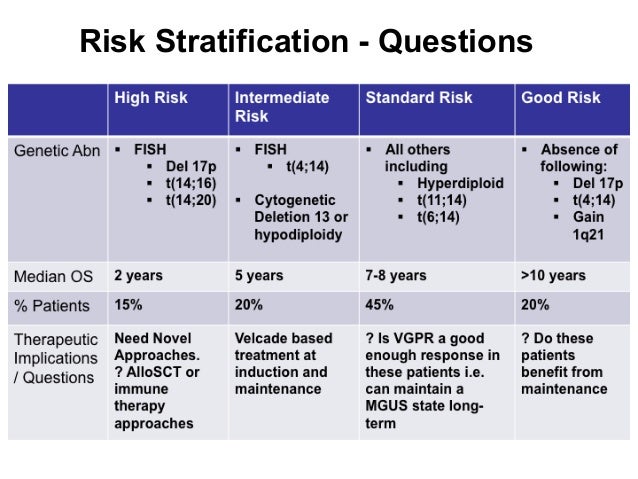 Risk Stratification - Questions

| | High Risk | Intermediate Risk | Standard Risk | Good Risk |
|---|---|---|---|---|
| Genetic Abn | ▪ FISH ▪ Del 17p ▪ t(14;16) ▪ t(14;20) | ▪ FISH ▪ t(4;14) ▪ Cytogenetic Deletion 13 or hypodiploidy | ▪ All others including ▪ Hyperdiploid ▪ t(11;14) ▪ t(6;14) | ▪ Absence of following: ▪ Del 17p ▪ t(4;14) ▪ Gain 1q21 |
| Median OS | 2 years | 5 years | 7-8 years | >10 years |
| % Patients | 15% | 20% | 45% | 20% |
| Therapeutic Implications / Questions | Need Novel Approaches. ? AlloSCT or immune therapy approaches | Velcade based treatment at induction and maintenance | ? Is VGPR a good enough response in these patients i.e. can maintain a MGUS state long-term | ? Do these patients benefit from maintenance |